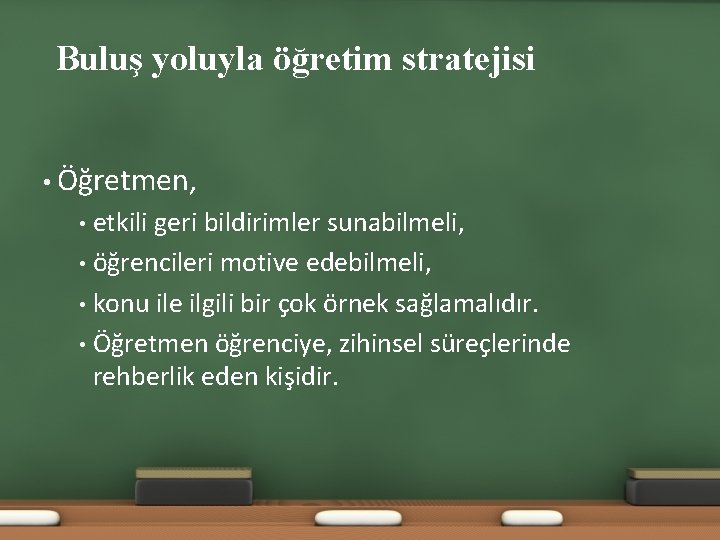 Buluş yoluyla öğretim stratejisi

• Öğretmen,
  • etkili geri bildirimler sunabilmeli,
  • öğrencileri motive edebilmeli,
  • konu ile ilgili bir çok örnek sağlamalıdır.
  • Öğretmen öğrenciye, zihinsel süreçlerinde rehberlik eden kişidir.